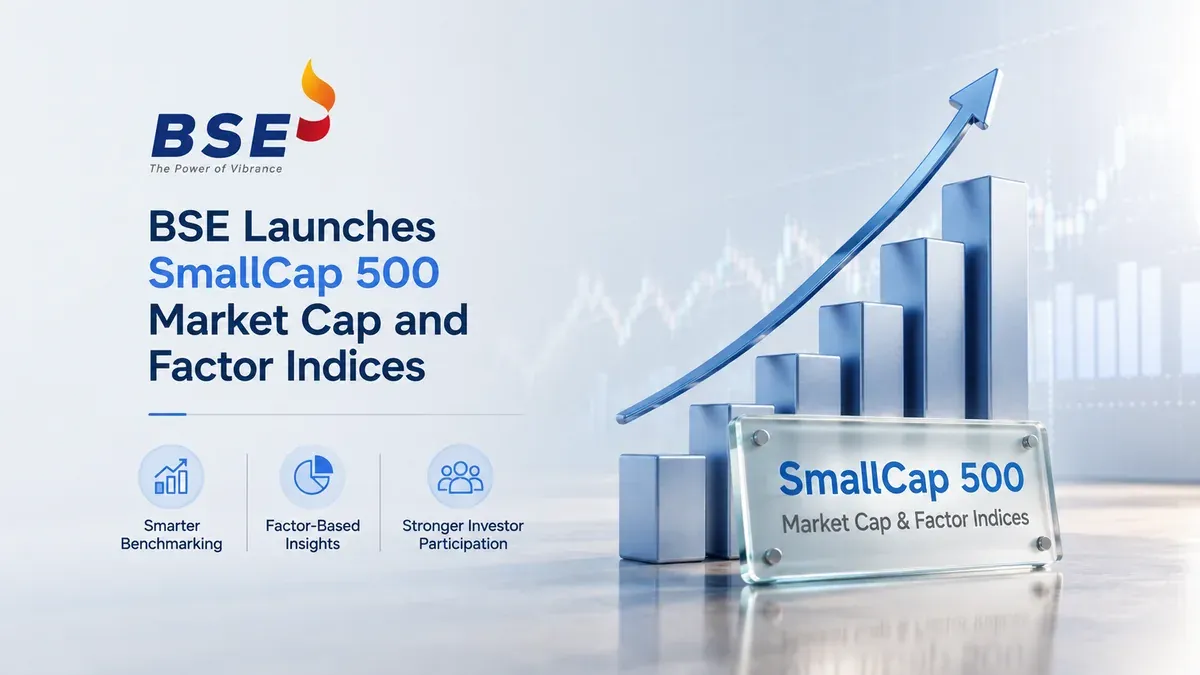 BSE
The Power of Vibrance

BSE Launches SmallCap 500 Market Cap and Factor Indices

Smarter Benchmarking

Factor-Based Insights

Stronger Investor Participation

SmallCap 500
Market Cap & Factor Indices